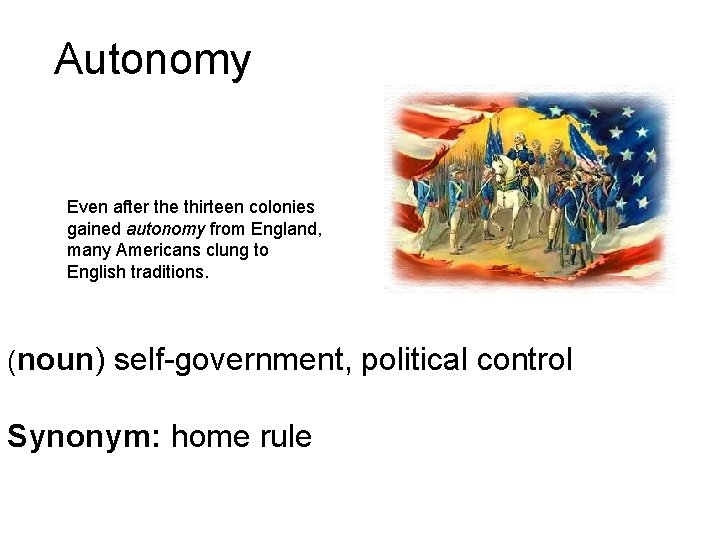 Autonomy

Even after the thirteen colonies gained autonomy from England, many Americans clung to English traditions.

(noun) self-government, political control

Synonym: home rule